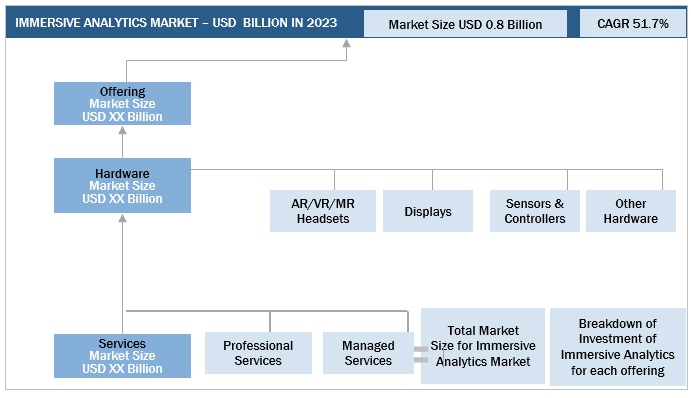 IMMERSIVE ANALYTICS MARKET – USD BILLION IN 2023

Market Size USD 0.8 Billion

CAGR 51.7%

Offering
Market Size
USD XX Billion

Hardware
Market Size
USD XX Billion

AR/VR/MR Headsets

Displays

Sensors & Controllers

Other Hardware

Services
Market Size
USD XX Billion

Professional Services

Managed Services

Total Market Size for Immersive Analytics Market

Breakdown of Investment of Immersive Analytics for each offering